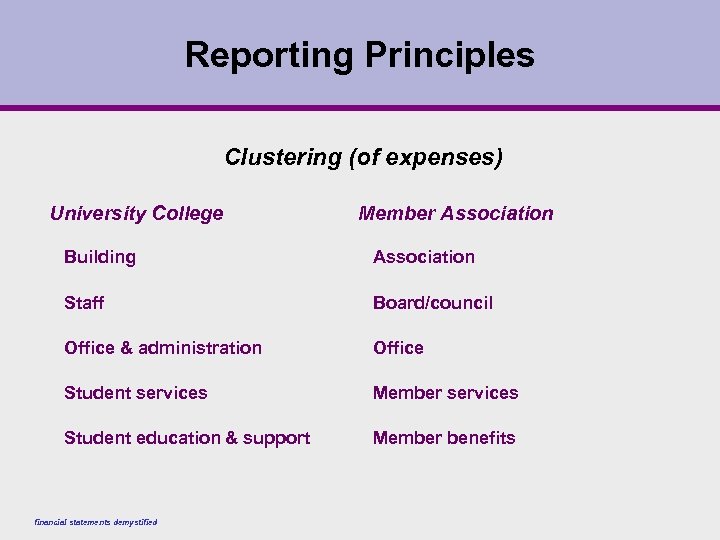 Reporting Principles

Clustering (of expenses)

University College

Building

Staff

Office & administration

Student services

Student education & support

Member Association

Association

Board/council

Office

Member services

Member benefits

financial statements demystified